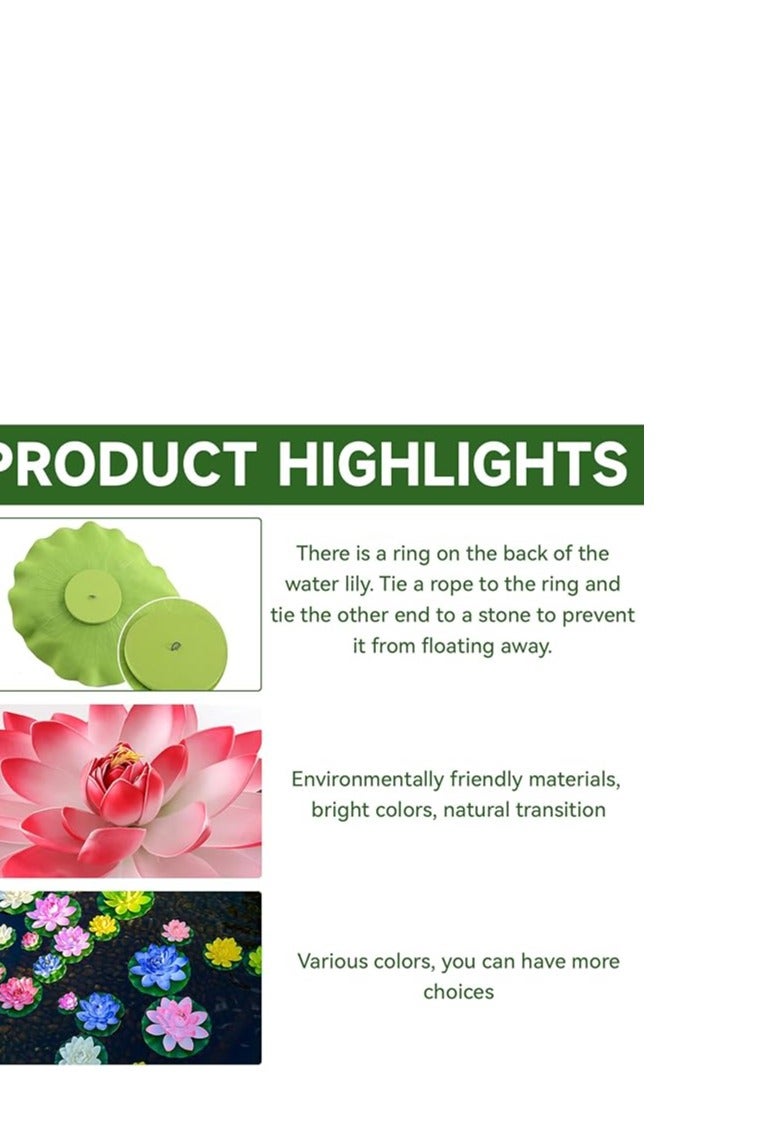 PRODUCT HIGHLIGHTS

There is a ring on the back of the water lily. Tie a rope to the ring and tie the other end to a stone to prevent it from floating away.

Environmentally friendly materials, bright colors, natural transition

Various colors, you can have more choices